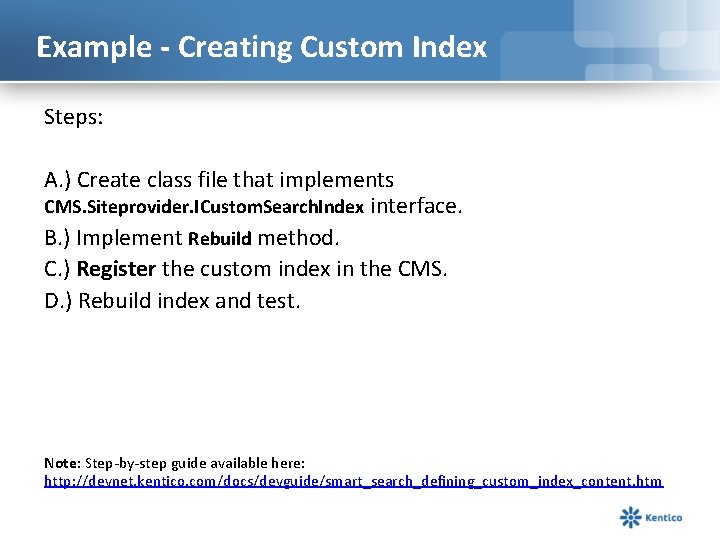 Example - Creating Custom Index

Steps:

A.) Create class file that implements CMS.Siteprovider.ICustomSearchIndex interface.

B.) Implement Rebuild method.

C.) Register the custom index in the CMS.

D.) Rebuild index and test.

Note: Step-by-step guide available here:
http://devnet.kentico.com/docs/devguide/smart_search_defining_custom_index_content.htm

Kentico